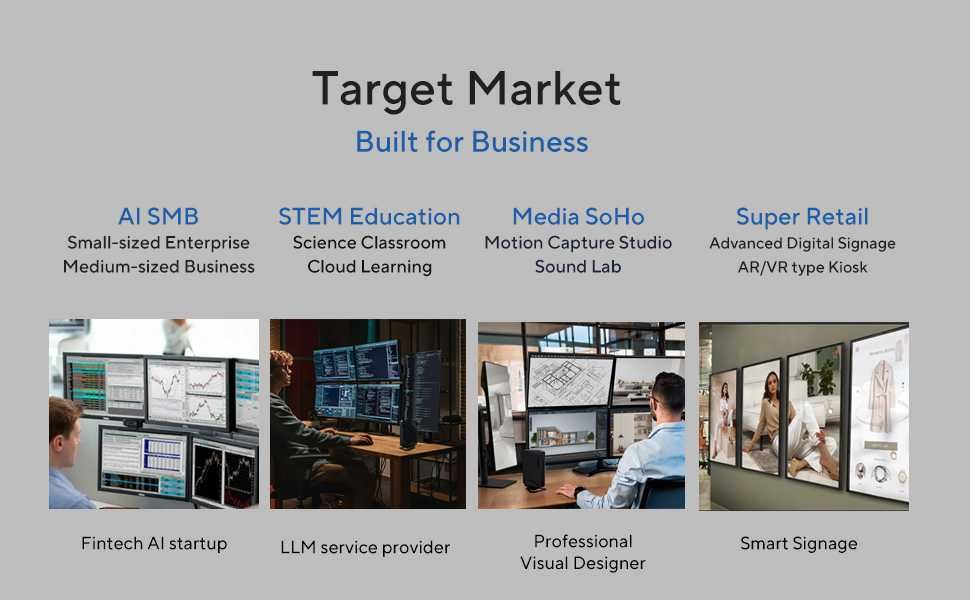 Target Market

Built for Business

AI SMB
Small-sized Enterprise
Medium-sized Business

STEM Education
Science Classroom
Cloud Learning

Media SoHo
Motion Capture Studio
Sound Lab

Super Retail
Advanced Digital Signage
AR/VR type Kiosk

Fintech AI startup

LLM service provider

Professional
Visual Designer

Smart Signage